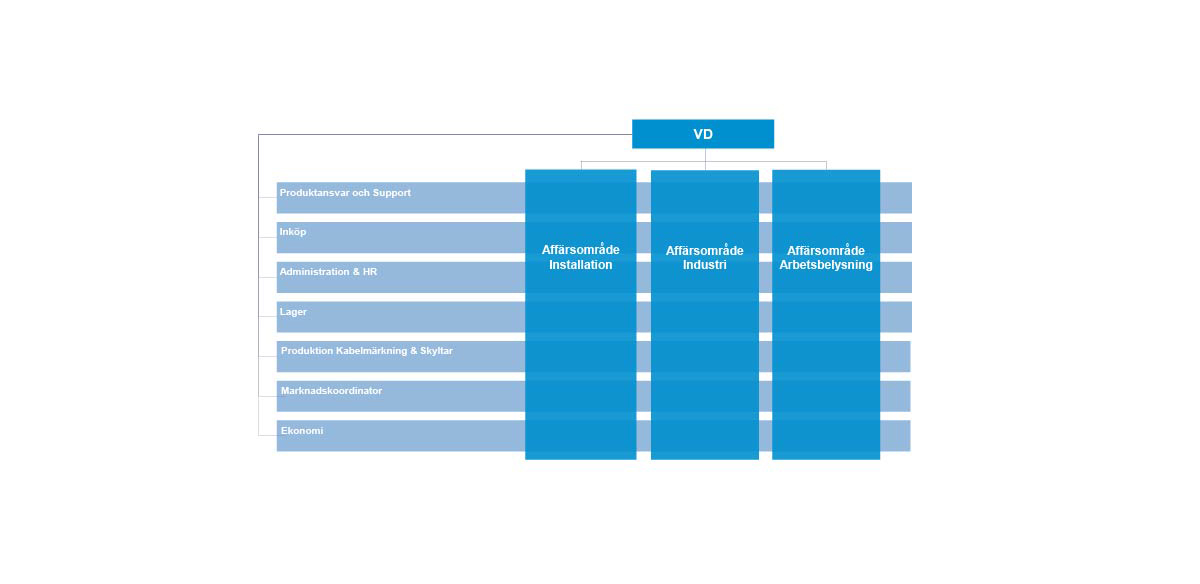 VD

Produktansvar och Support

Inköp

Administration & HR

Lager

Produktion Kabelmärkning & Skyltar

Marknadskoordinator

Ekonomi

Affärsområde Installation

Affärsområde Industri

Affärsområde Arbetsbelysning